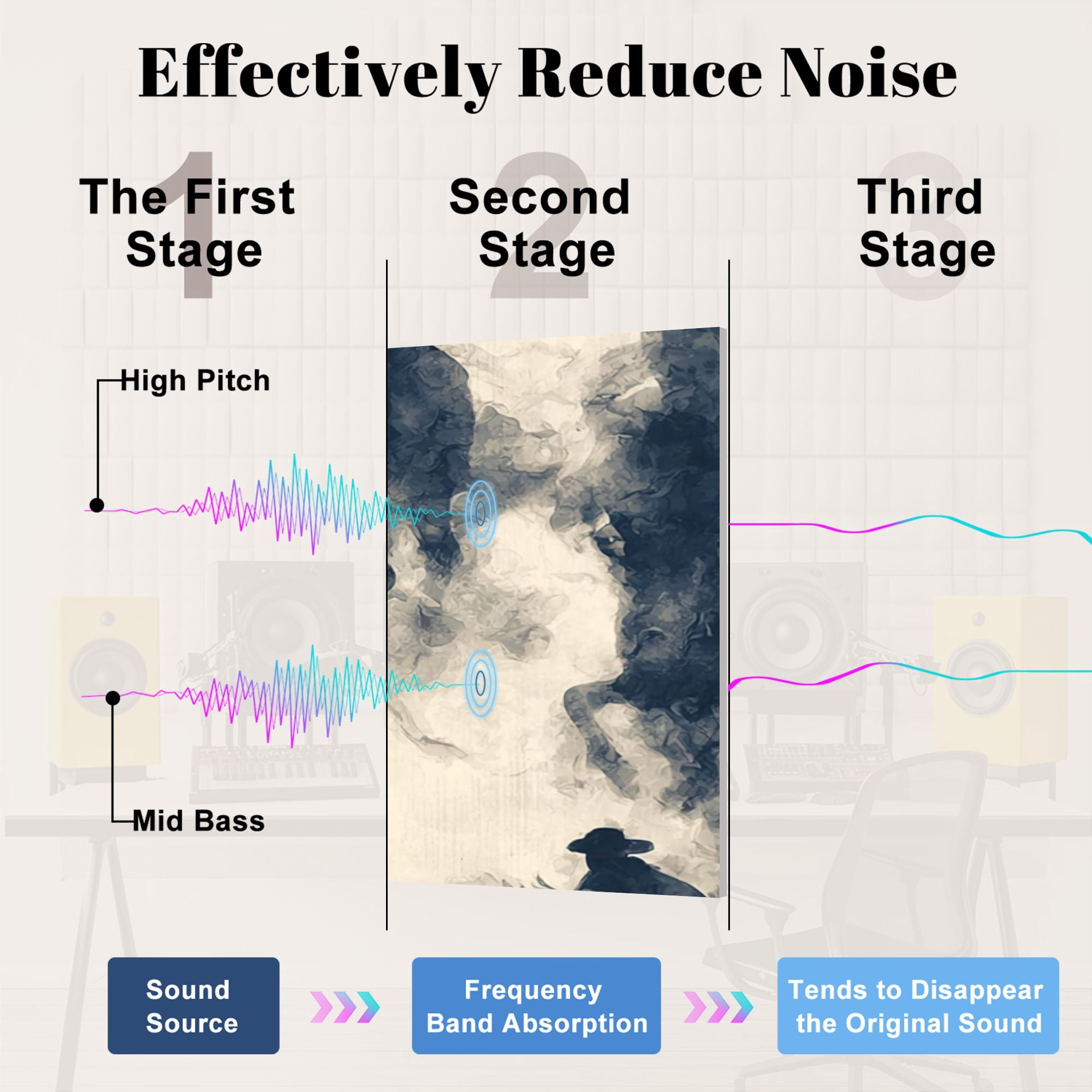 Effectively Reduce Noise

1
The First Stage

2
Second Stage

3
Third Stage

High Pitch

Mid Bass

Sound Source

Frequency Band Absorption

Tends to Disappear the Original Sound